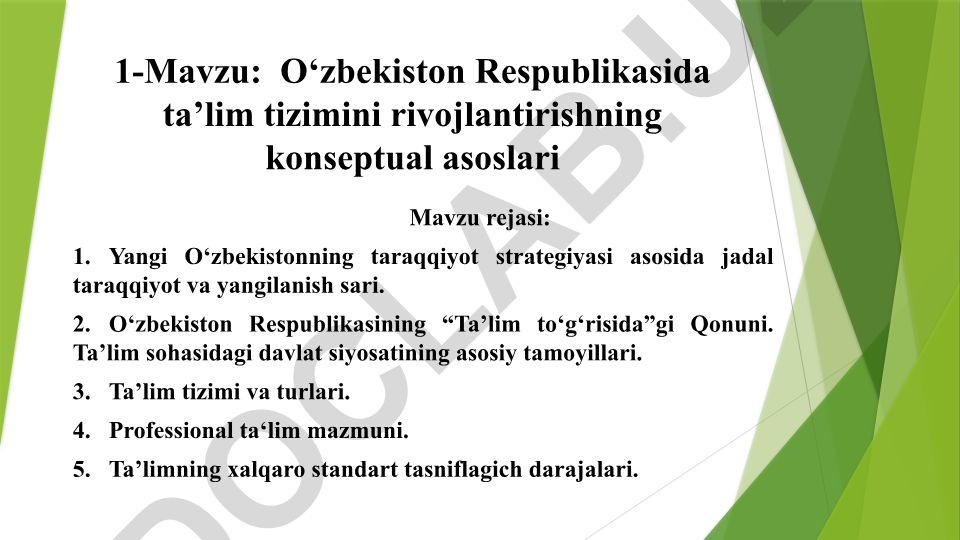 1-Mavzu: O‘zbekiston Respublikasida ta’lim tizimini rivojlantirishning konseptual asoslari

Mavzu rejasi:

1. Yangi O‘zbekistonning taraqqiyot strategiyasi asosida jadal taraqqiyot va yangilanish sari.

2. O‘zbekiston Respublikasining “Ta’lim to‘g‘risida”gi Qonuni. Ta’lim sohasidagi davlat siyosatining asosiy tamoyillari.

3. Ta’lim tizimi va turlari.

4. Professional ta‘lim mazmuni.

5. Ta’limning xalqaro standart tasniflagich darajalari.

DOCLAB.U